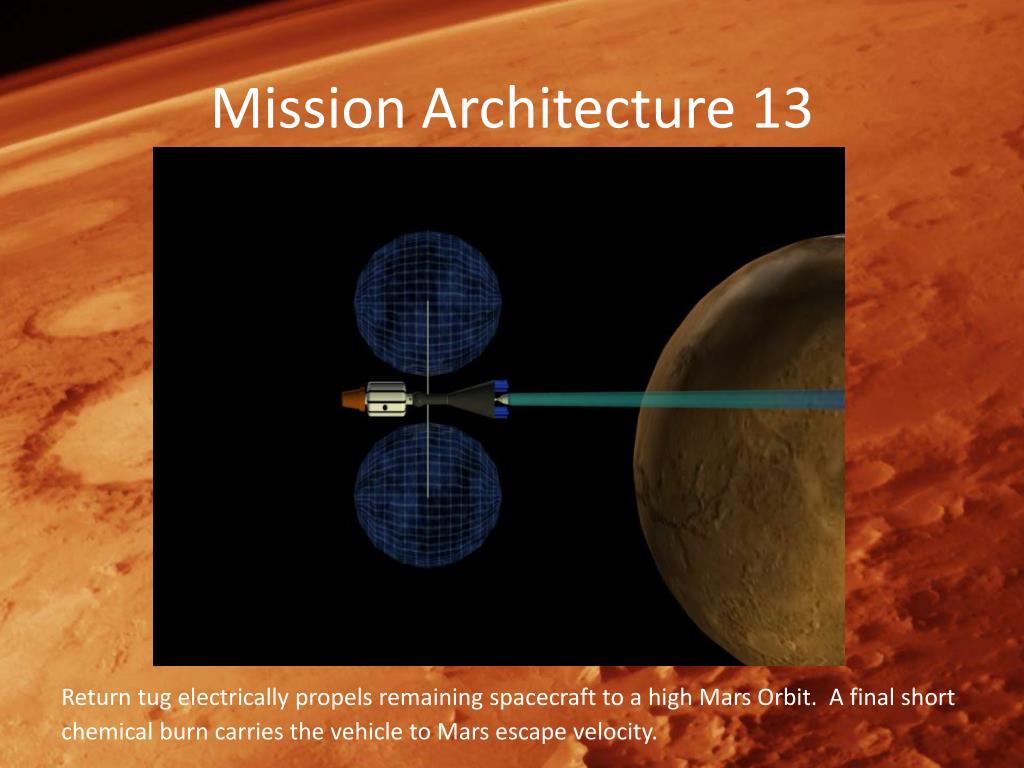 Mission Architecture 13

Return tug electrically propels remaining spacecraft to a high Mars Orbit. A final short chemical burn carries the vehicle to Mars escape velocity.